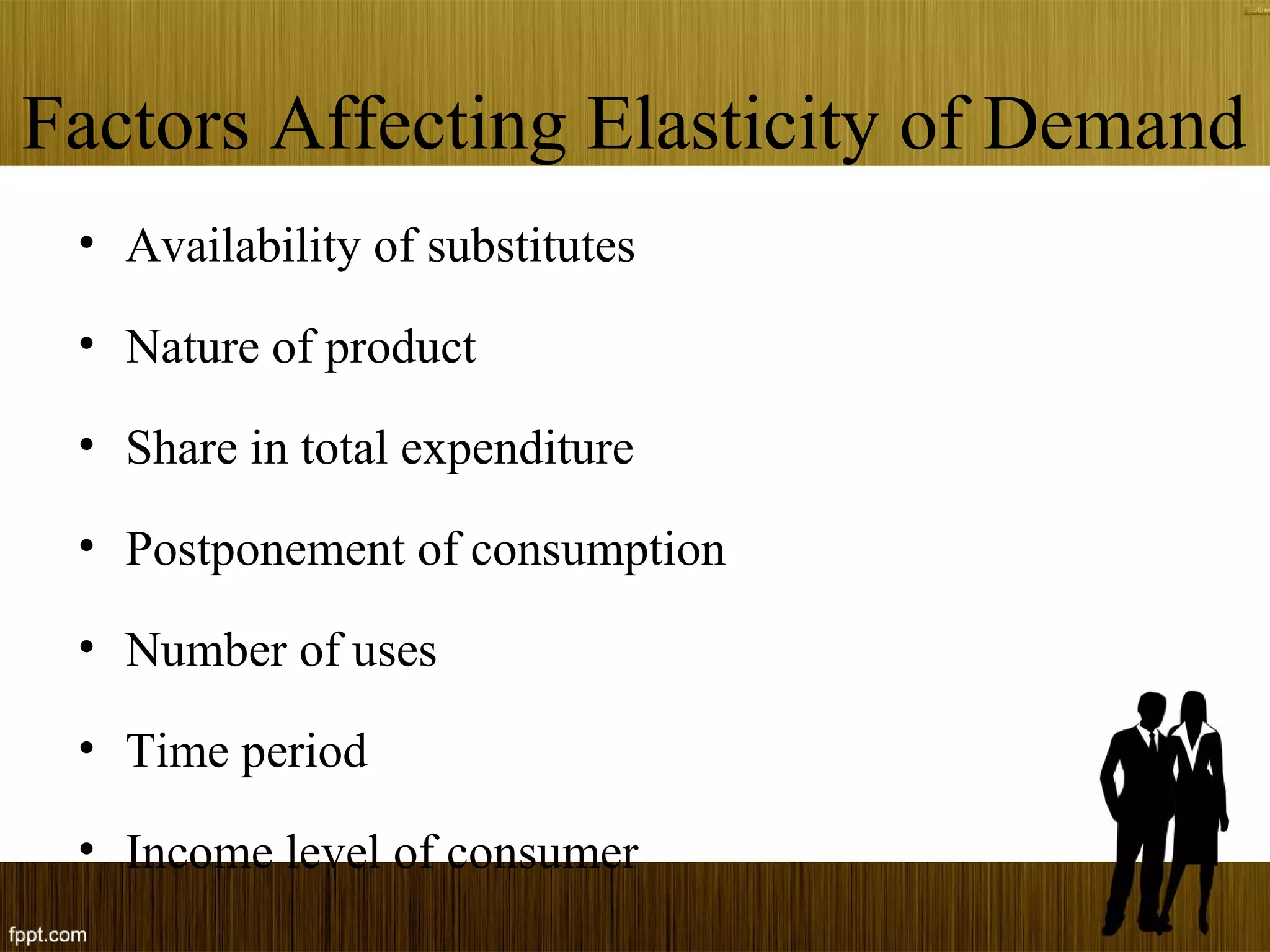 Factors Affecting Elasticity of Demand

• Availability of substitutes

• Nature of product

• Share in total expenditure

• Postponement of consumption

• Number of uses

• Time period

• Income level of consumer

fppt.com